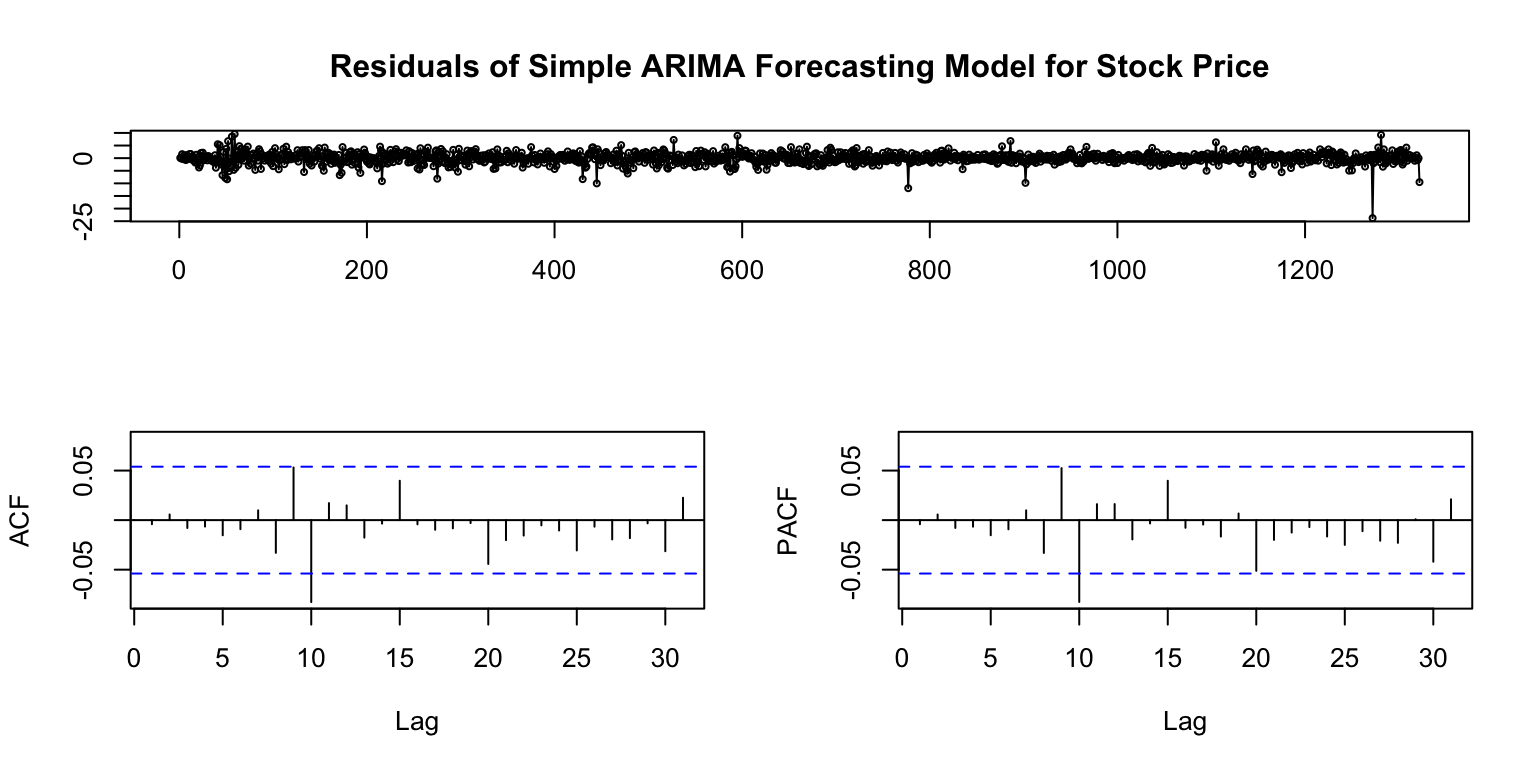 Residuals of Simple ARIMA Forecasting Model for Stock Price

0
-25

0 200 400 600 800 1000 1200

ACF
0.05
-0.05
0 5 10 15 20 25 30
Lag

PACF
0.05
-0.05
0 5 10 15 20 25 30
Lag